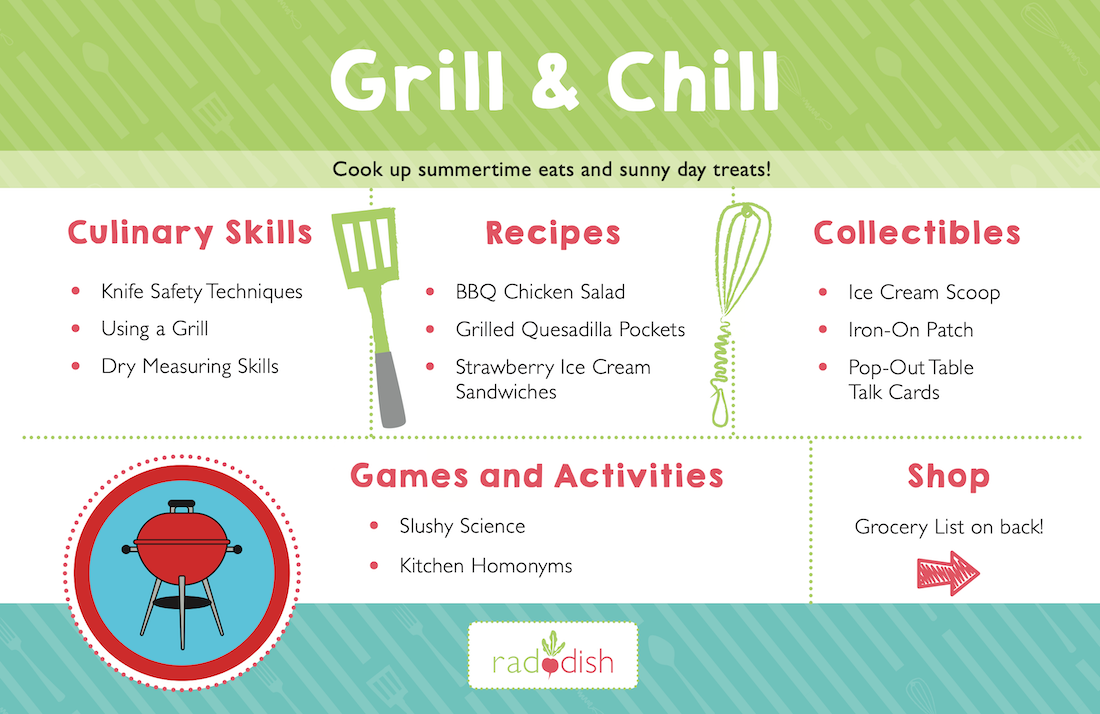 Grill & Chill

Cook up summertime eats and sunny day treats!

Culinary Skills

- Knife Safety Techniques
- Using a Grill
- Dry Measuring Skills

Recipes

- BBQ Chicken Salad
- Grilled Quesadilla Pockets
- Strawberry Ice Cream Sandwiches

Collectibles

- Ice Cream Scoop
- Iron-On Patch
- Pop-Out Table Talk Cards

Games and Activities

- Slushy Science
- Kitchen Homonyms

Shop

Grocery List on back!

raddish